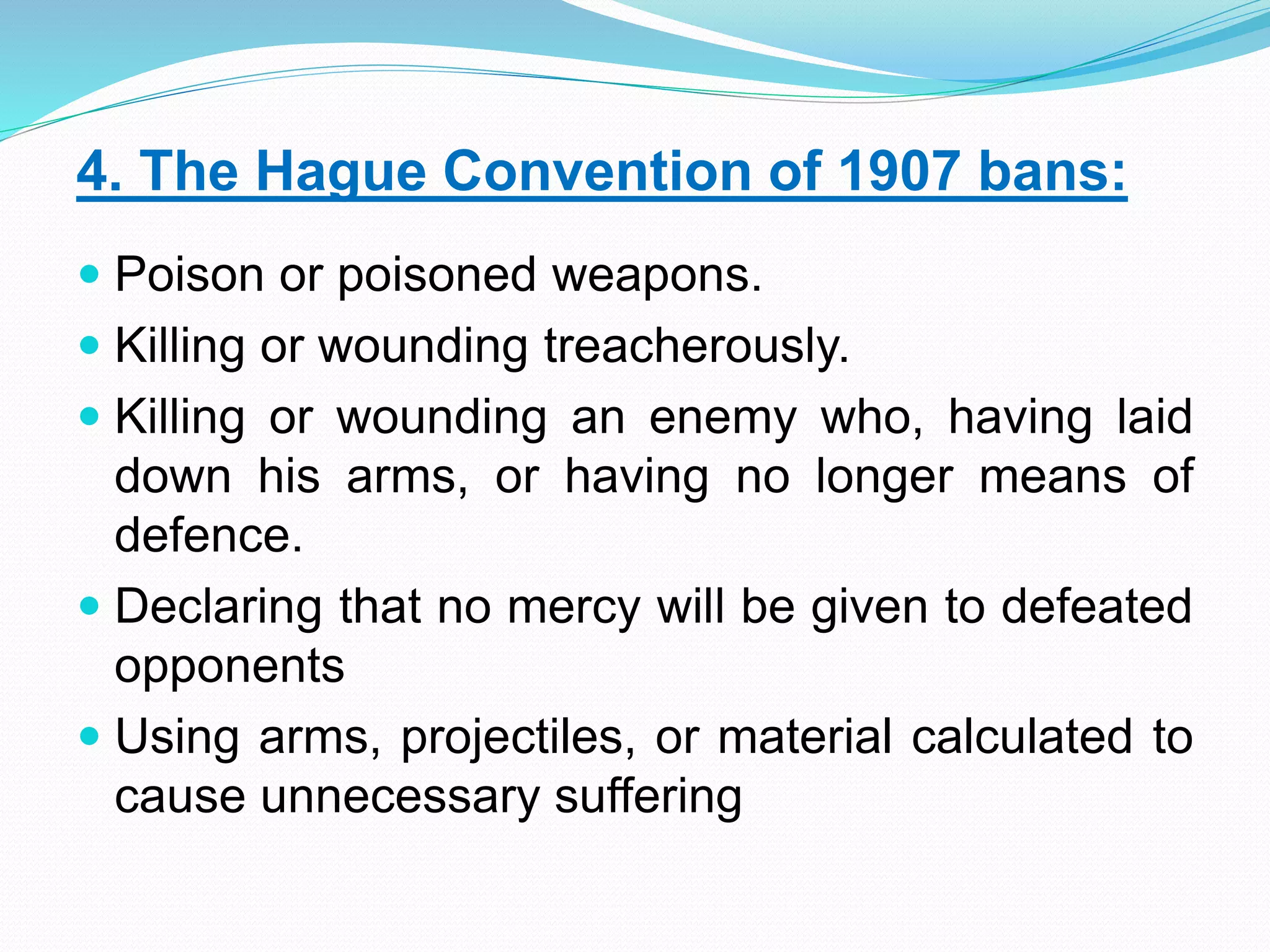 4. The Hague Convention of 1907 bans:

- Poison or poisoned weapons.
- Killing or wounding treacherously.
- Killing or wounding an enemy who, having laid down his arms, or having no longer means of defence.
- Declaring that no mercy will be given to defeated opponents
- Using arms, projectiles, or material calculated to cause unnecessary suffering